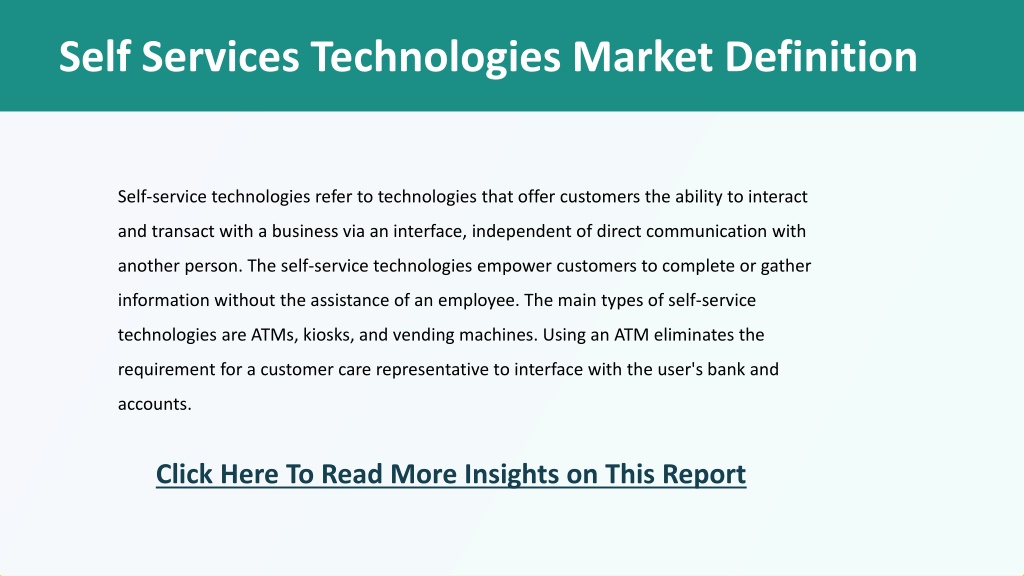 Self Services Technologies Market Definition

Self-service technologies refer to technologies that offer customers the ability to interact and transact with a business via an interface, independent of direct communication with another person. The self-service technologies empower customers to complete or gather information without the assistance of an employee. The main types of self-service technologies are ATMs, kiosks, and vending machines. Using an ATM eliminates the requirement for a customer care representative to interface with the user's bank and accounts.

Click Here To Read More Insights on This Report